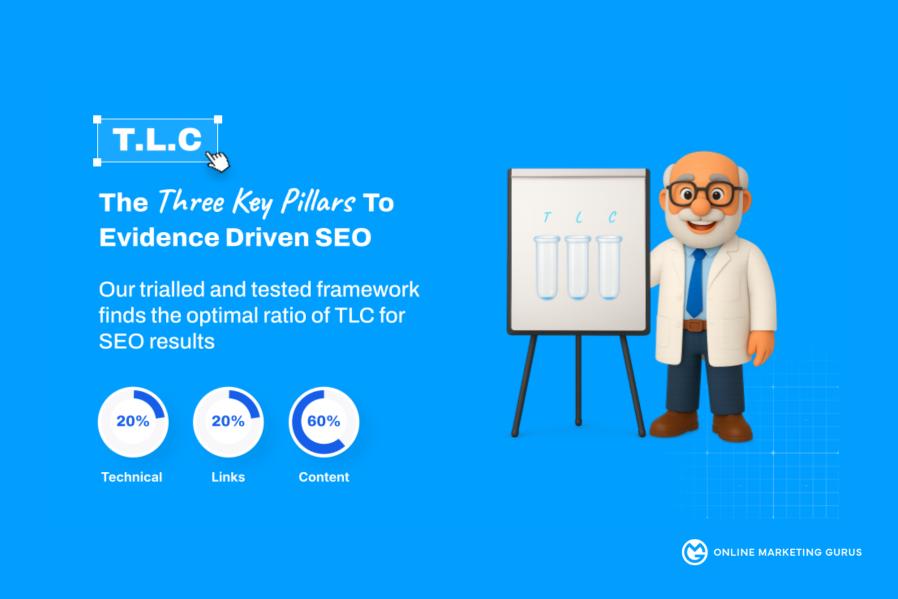 T.L.C

The Three Key Pillars To Evidence Driven SEO

Our trialled and tested framework finds the optimal ratio of TLC for SEO results

20%
Technical

20%
Links

60%
Content

T L C

ONLINE MARKETING GURUS